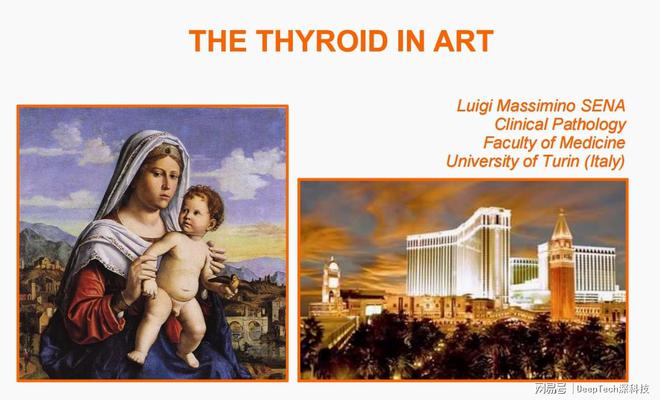 THE THYROID IN ART

Luigi Massimino SENA
Clinical Pathology
Faculty of Medicine
University of Turin (Italy)

网易号 | DeepTech深科技